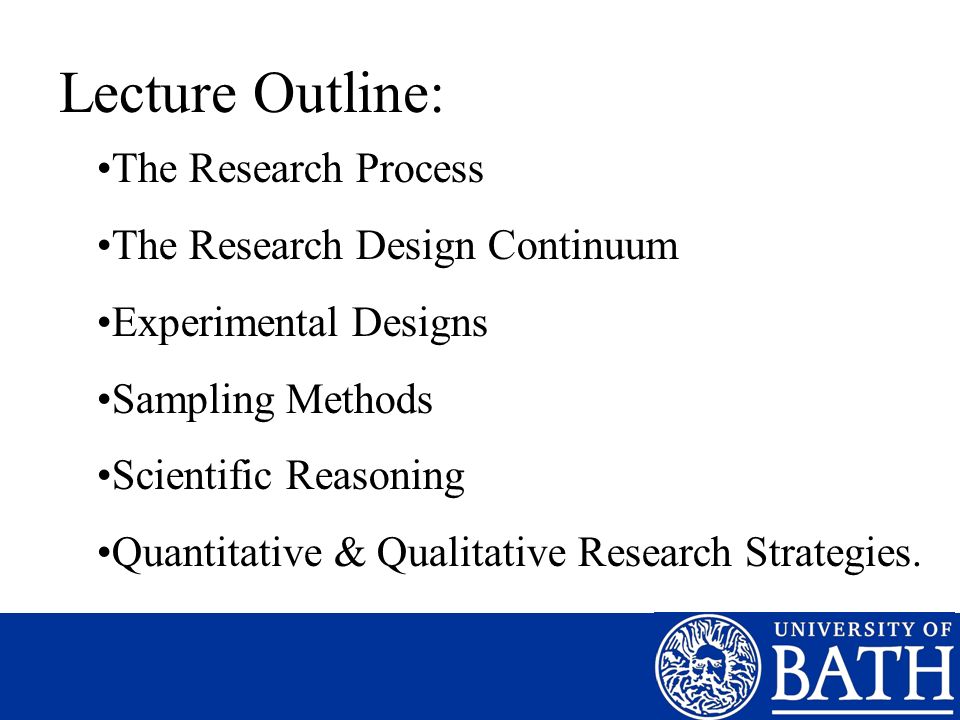 Lecture Outline:

•The Research Process

•The Research Design Continuum

•Experimental Designs

•Sampling Methods

•Scientific Reasoning

•Quantitative & Qualitative Research Strategies.

UNIVERSITY OF
BATH